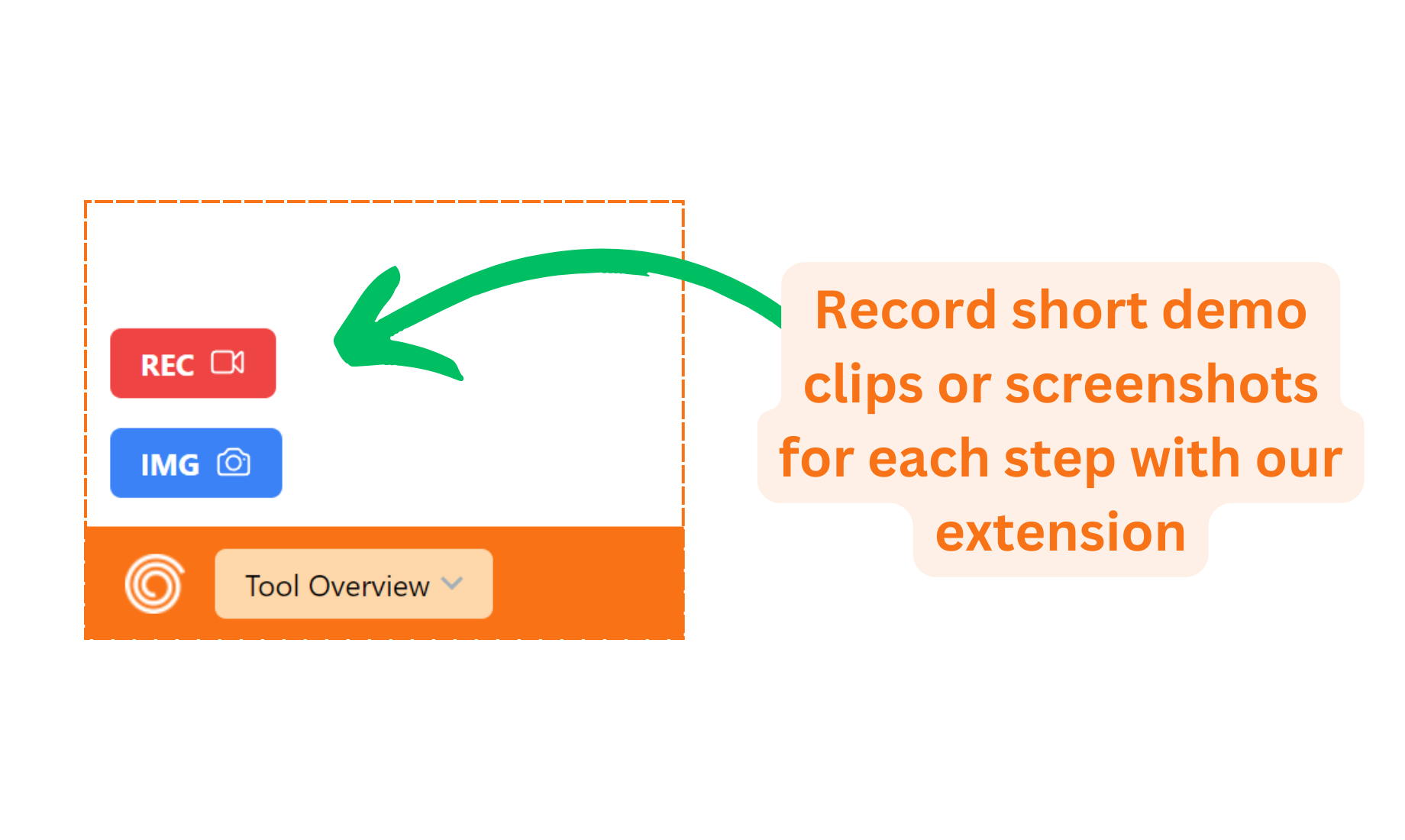 REC

IMG

Tool Overview

Record short demo clips or screenshots for each step with our extension